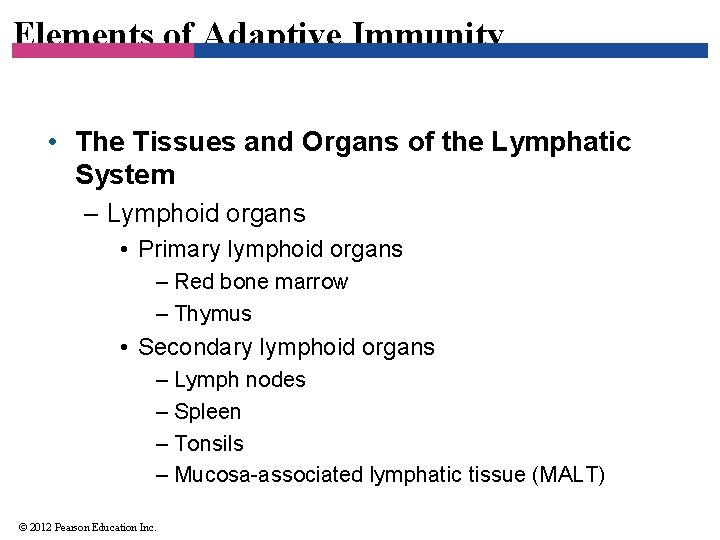 Elements of Adaptive Immunity

• The Tissues and Organs of the Lymphatic System

– Lymphoid organs

• Primary lymphoid organs

– Red bone marrow

– Thymus

• Secondary lymphoid organs

– Lymph nodes

– Spleen

– Tonsils

– Mucosa-associated lymphatic tissue (MALT)

© 2012 Pearson Education Inc.